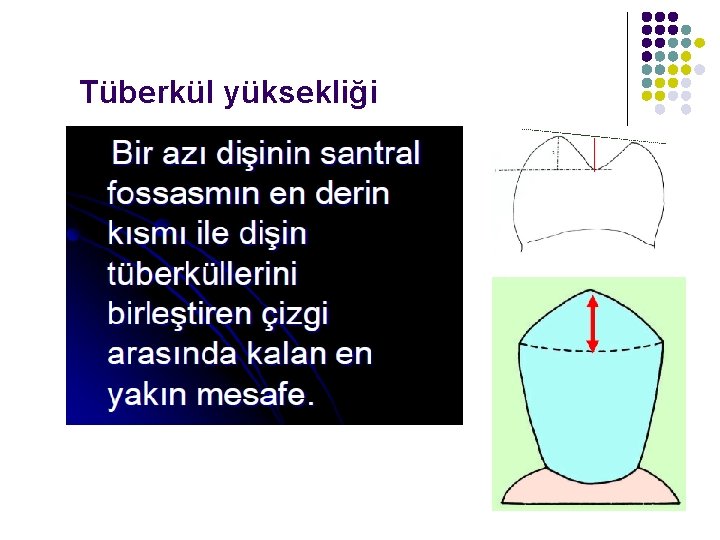 Tüberkül yüksekliği

Bir azı dişinin santral fossasmın en derin kısmı ile dişin tüberküllerini birleştiren çizgi arasında kalan en yakın mesafe.